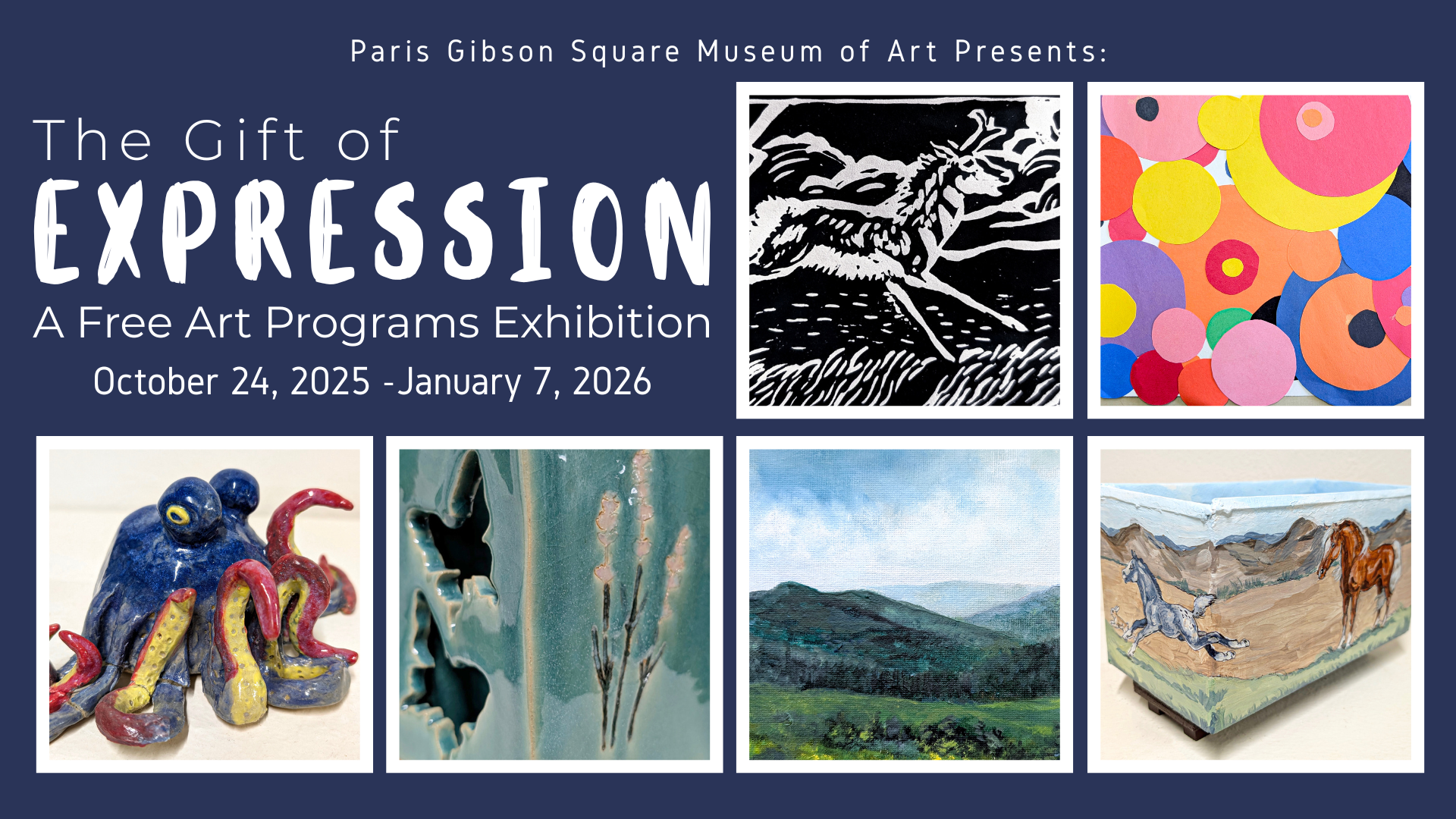 Paris Gibson Square Museum of Art Presents:

The Gift of
EXPRESSION
A Free Art Programs Exhibition
October 24, 2025 -January 7, 2026